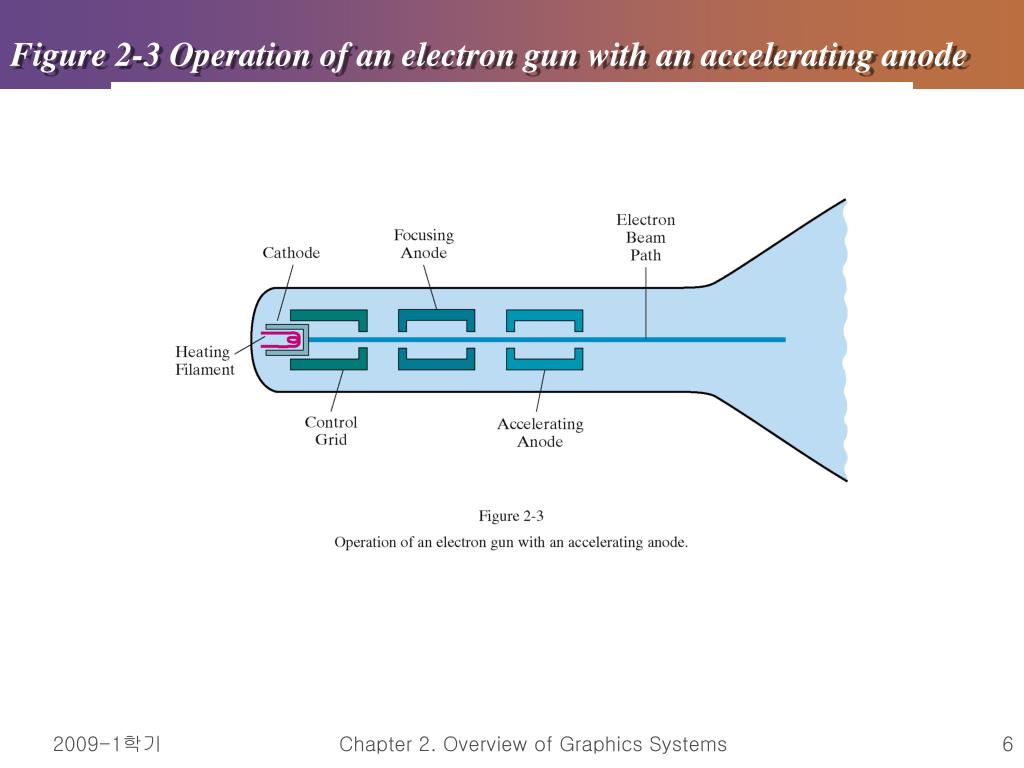 Figure 2-3 Operation of an electron gun with an accelerating anode

Cathode

Focusing Anode

Electron Beam Path

Heating Filament

Control Grid

Accelerating Anode

Figure 2-3

Operation of an electron gun with an accelerating anode.

2009-1학기

Chapter 2. Overview of Graphics Systems

6